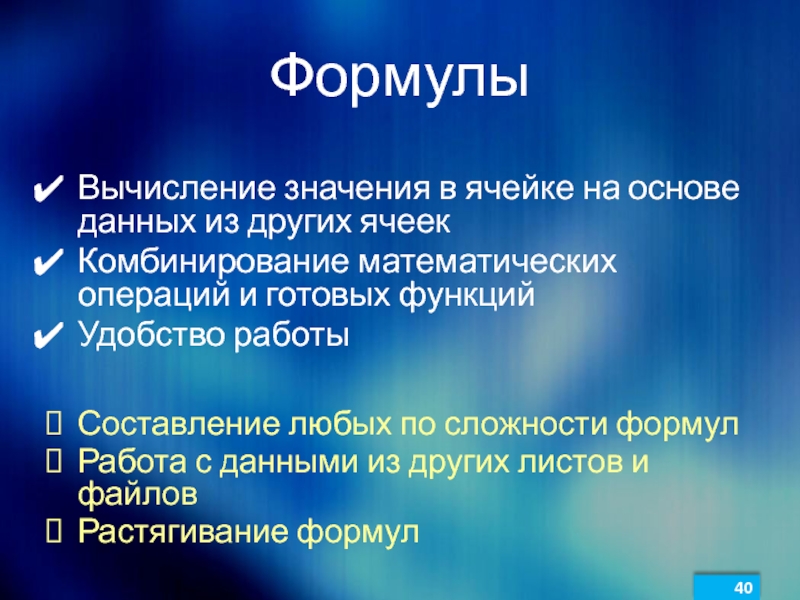 Формулы

✔ Вычисление значения в ячейке на основе данных из других ячеек
✔ Комбинирование математических операций и готовых функций
✔ Удобство работы

 Составление любых по сложности формул
 Работа с данными из других листов и файлов
 Растягивание формул

40